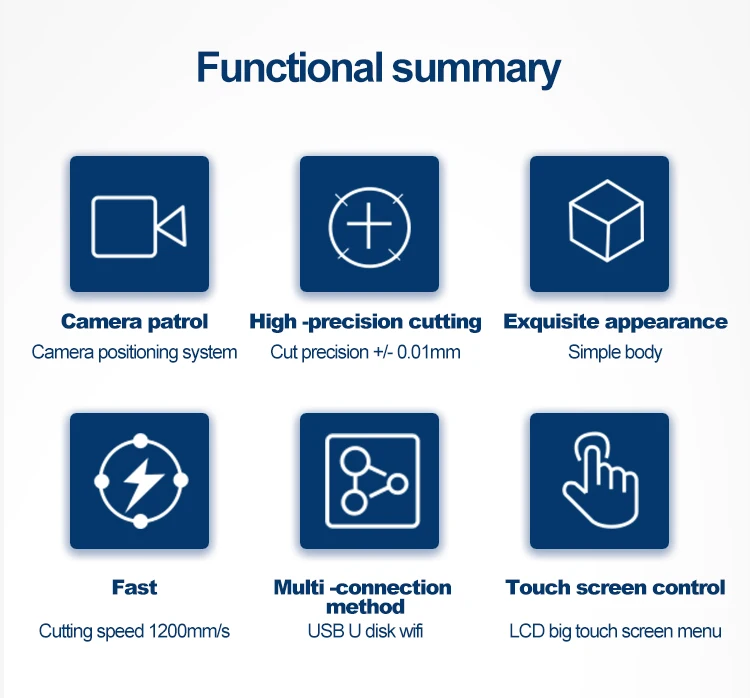 Functional summary

Camera patrol
Camera positioning system

High -precision cutting
Cut precision +/- 0.01mm

Exquisite appearance
Simple body

Fast
Cutting speed 1200mm/s

Multi -connection method
USB U disk wifi

Touch screen control
LCD big touch screen menu